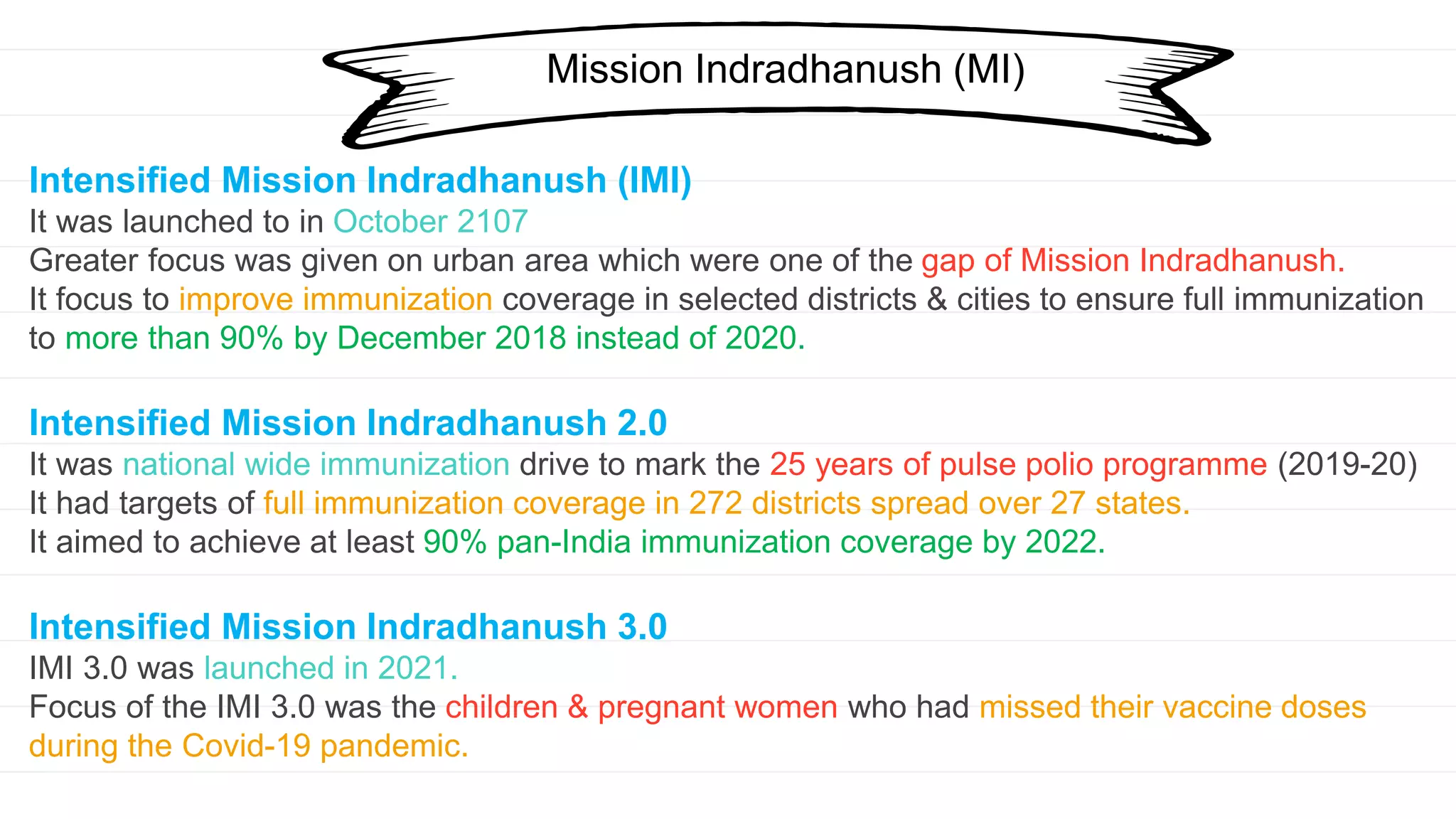 Mission Indradhanush (MI)

Intensified Mission Indradhanush (IMI)
It was launched to in October 2107
Greater focus was given on urban area which were one of the gap of Mission Indradhanush.
It focus to improve immunization coverage in selected districts & cities to ensure full immunization to more than 90% by December 2018 instead of 2020.

Intensified Mission Indradhanush 2.0
It was national wide immunization drive to mark the 25 years of pulse polio programme (2019-20)
It had targets of full immunization coverage in 272 districts spread over 27 states.
It aimed to achieve at least 90% pan-India immunization coverage by 2022.

Intensified Mission Indradhanush 3.0
IMI 3.0 was launched in 2021.
Focus of the IMI 3.0 was the children & pregnant women who had missed their vaccine doses during the Covid-19 pandemic.